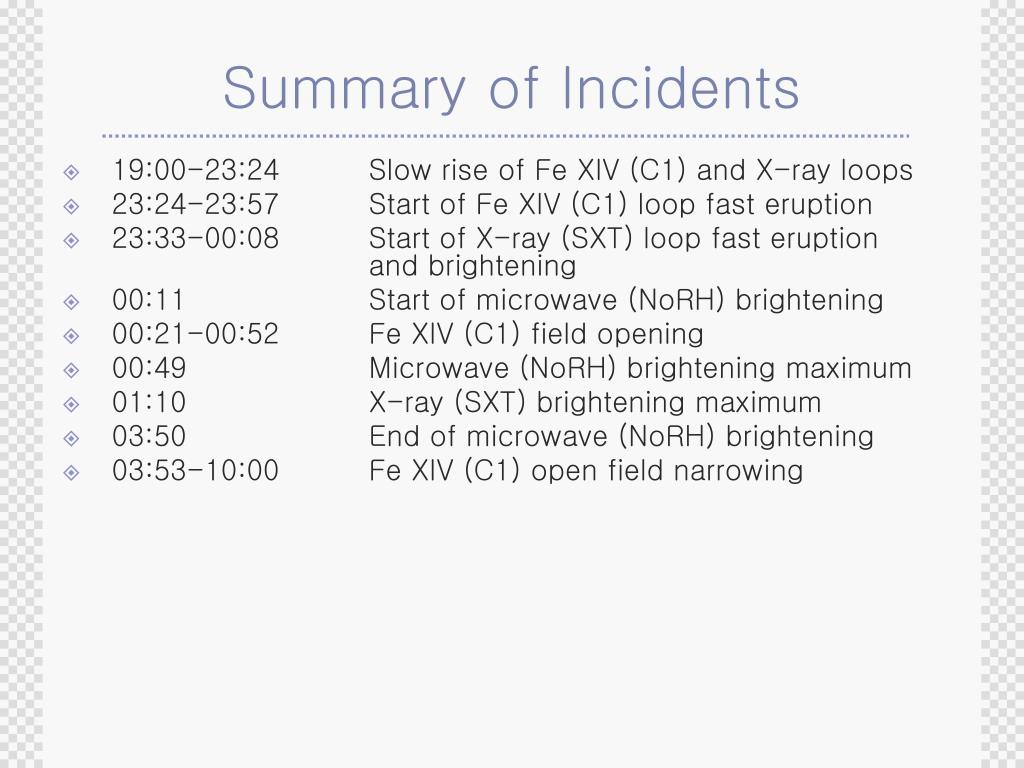 Summary of Incidents

19:00-23:24 Slow rise of Fe XIV (C1) and X-ray loops
23:24-23:57 Start of Fe XIV (C1) loop fast eruption
23:33-00:08 Start of X-ray (SXT) loop fast eruption and brightening
00:11 Start of microwave (NoRH) brightening
00:21-00:52 Fe XIV (C1) field opening
00:49 Microwave (NoRH) brightening maximum
01:10 X-ray (SXT) brightening maximum
03:50 End of microwave (NoRH) brightening
03:53-10:00 Fe XIV (C1) open field narrowing